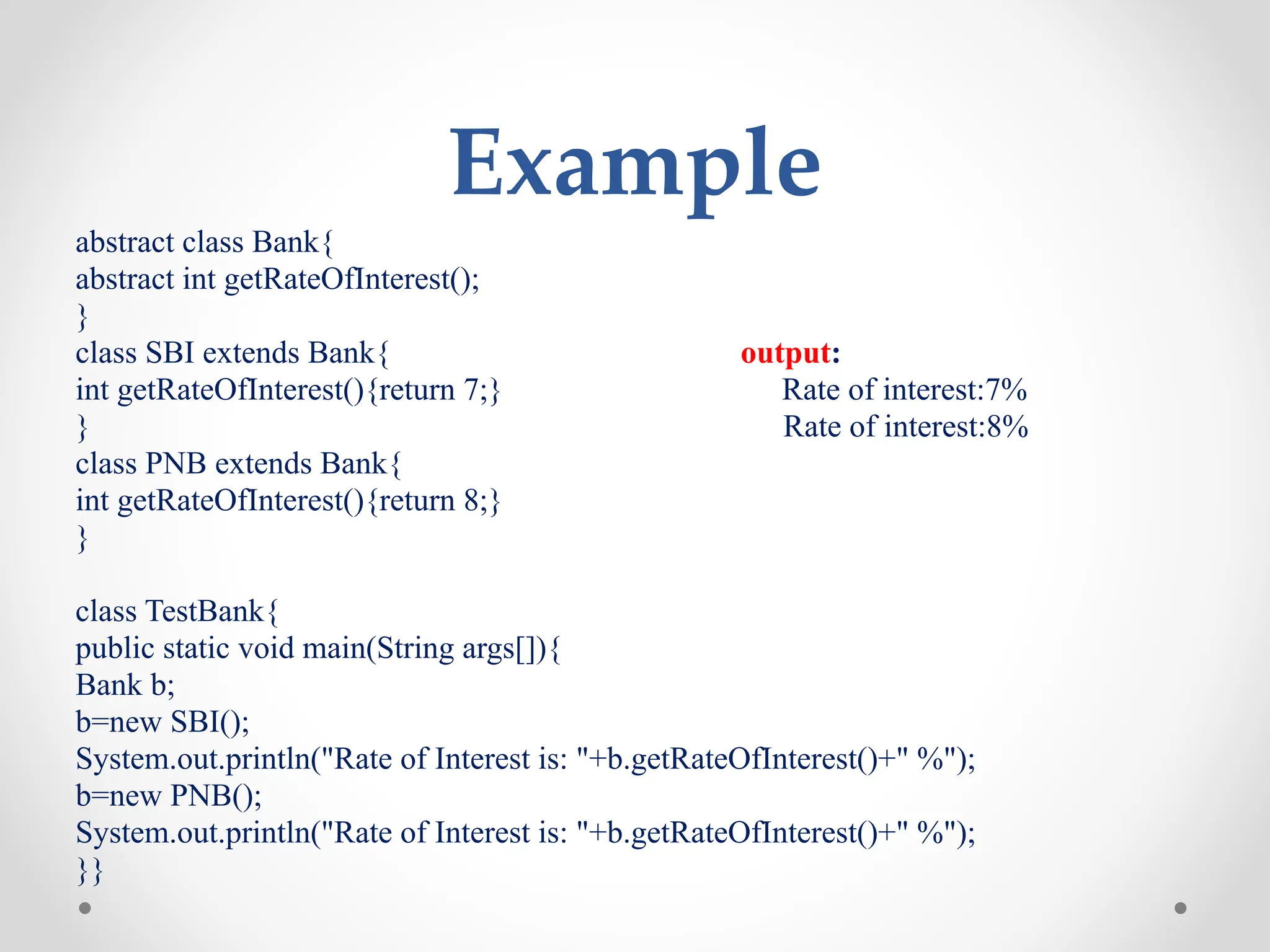 Example

abstract class Bank{
abstract int getRateOfInterest();
}
class SBI extends Bank{
int getRateOfInterest(){return 7;}
}
class PNB extends Bank{
int getRateOfInterest(){return 8;}
}

class TestBank{
public static void main(String args[]){
Bank b;
b=new SBI();
System.out.println("Rate of Interest is: "+b.getRateOfInterest()+" %");
b=new PNB();
System.out.println("Rate of Interest is: "+b.getRateOfInterest()+" %");
}}

output:
Rate of interest:7%
Rate of interest:8%